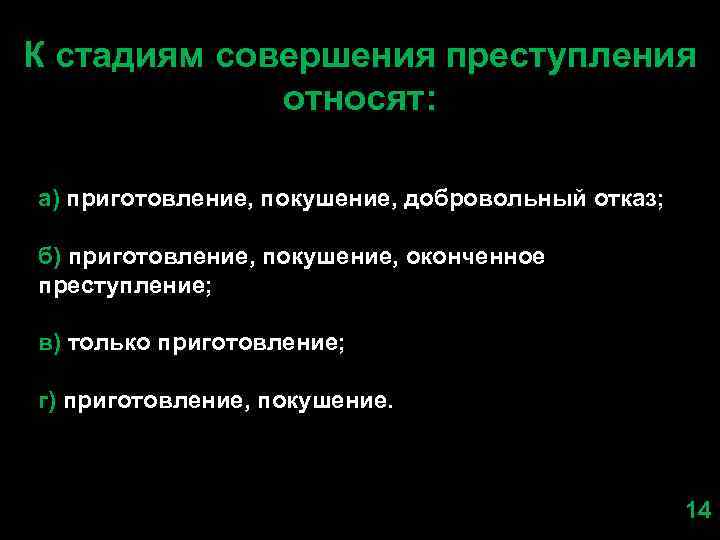 К стадиям совершения преступления относят:

а) приготовление, покушение, добровольный отказ;

б) приготовление, покушение, оконченное преступление;

в) только приготовление;

г) приготовление, покушение.

14